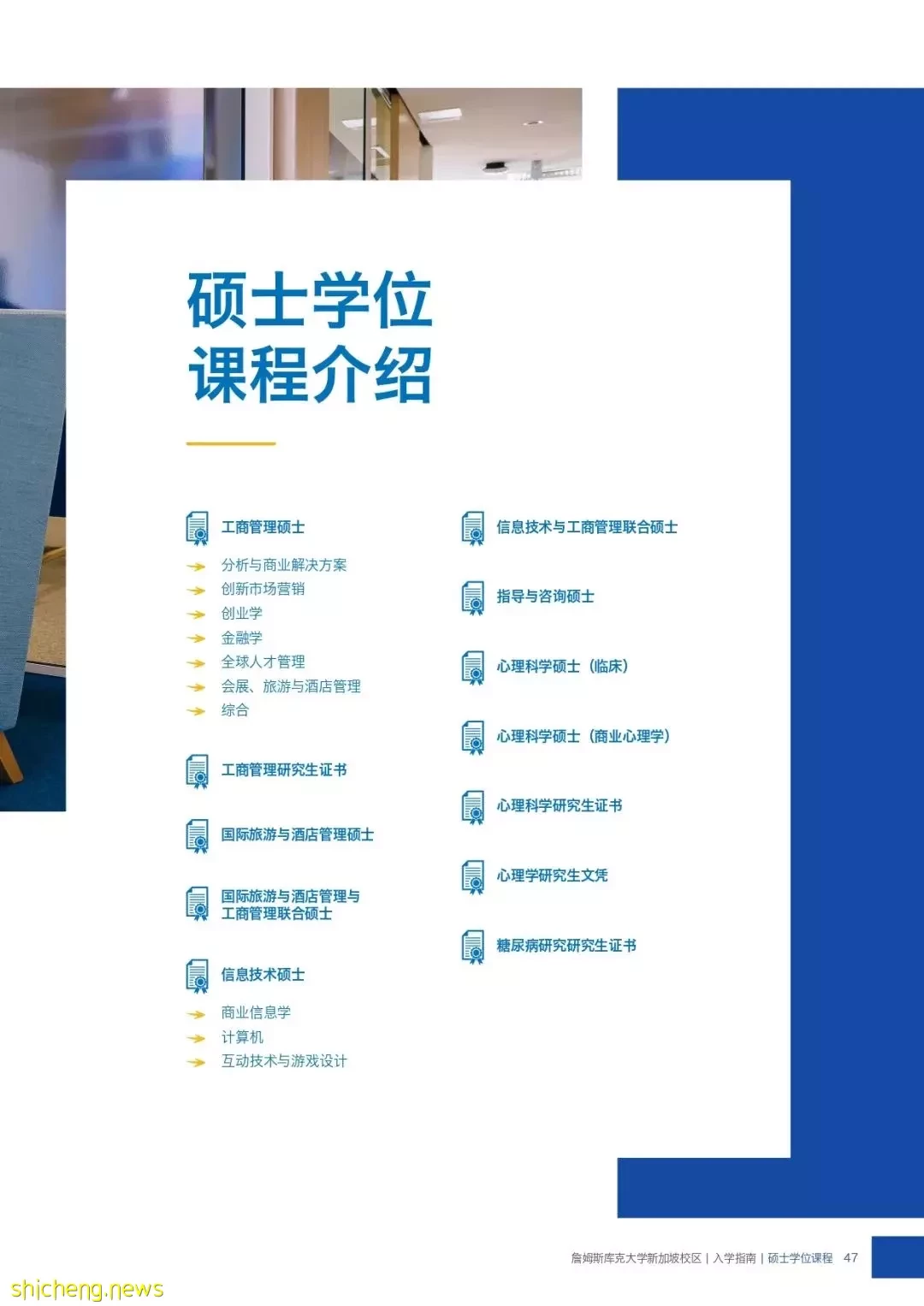 硕士学位
课程介绍

工商管理硕士

分析与商业解决方案
创新市场营销
创业学
金融学
全球人才管理
会展、旅游与酒店管理
综合

工商管理研究生证书

国际旅游与酒店管理硕士

国际旅游与酒店管理与工商管理联合硕士

信息技术硕士

商业信息学
计算机
互动技术与游戏设计

信息技术与工商管理联合硕士

指导与咨询硕士

心理科学硕士（临床）

心理科学硕士（商业心理学）

心理科学研究生证书

心理学研究生文凭

糖尿病研究研究生证书

詹姆斯库克大学新加坡校区 | 入学指南 | 硕士学位课程 47

shicheng.news